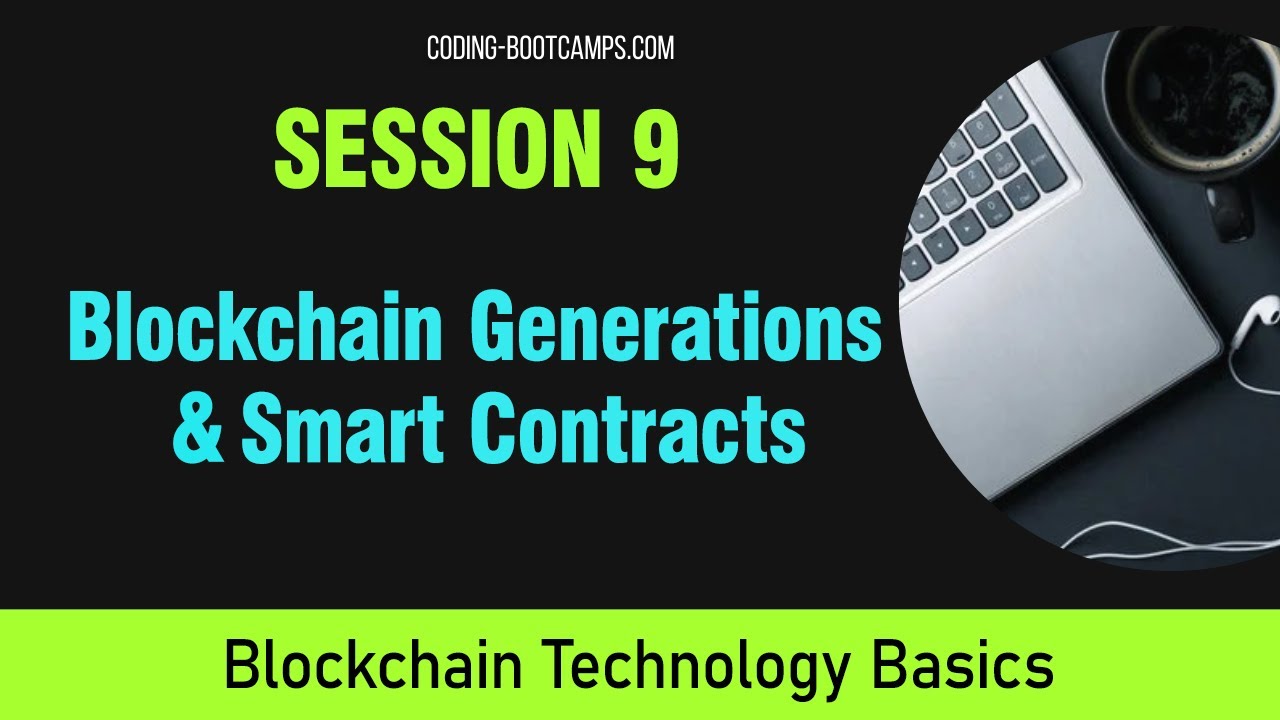 CODING-BOOTCAMPS.COM

SESSION 9

Blockchain Generations & Smart Contracts

Blockchain Technology Basics